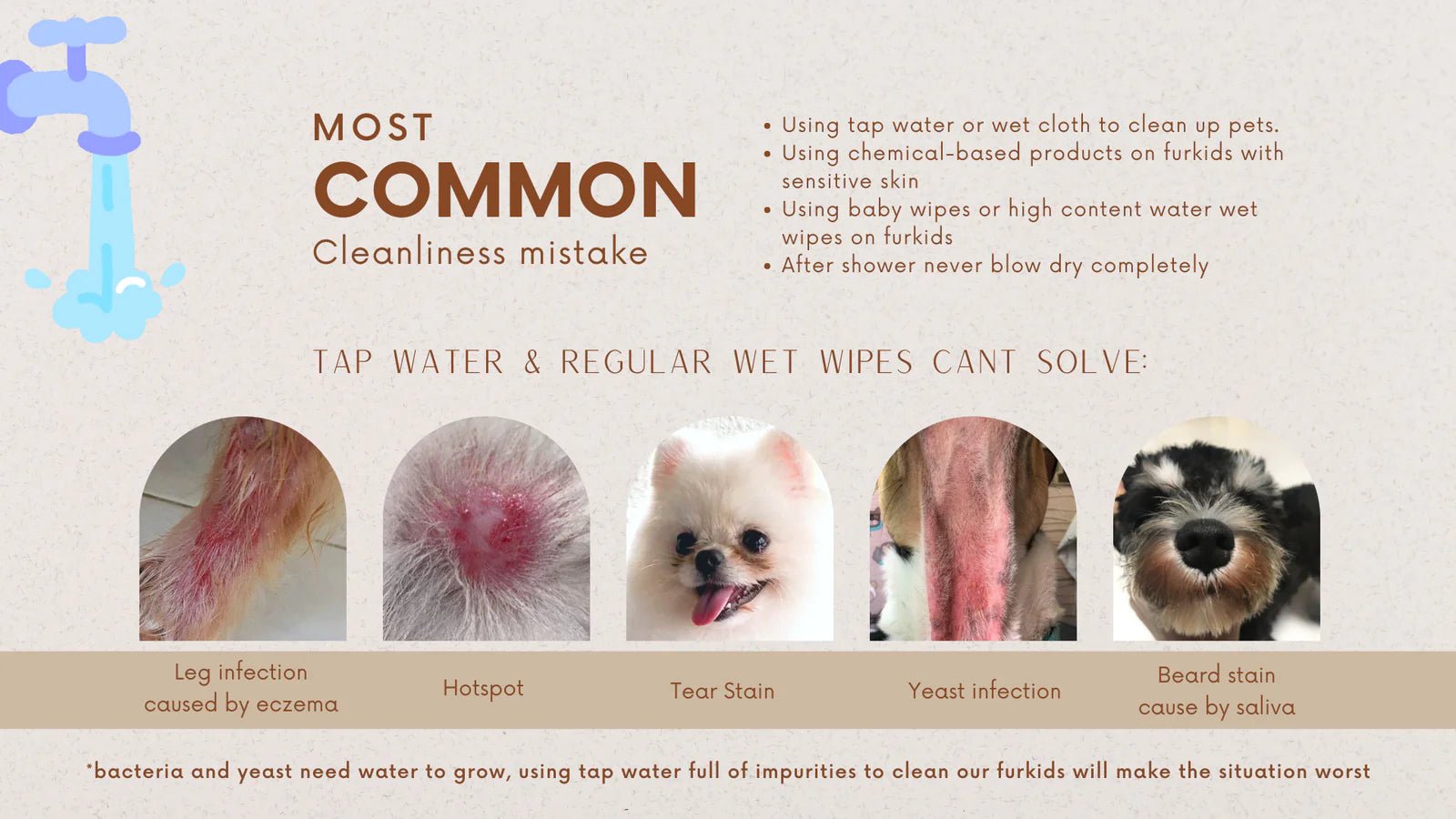 MOST
COMMON
Cleanliness mistake

• Using tap water or wet cloth to clean up pets.
• Using chemical-based products on furkids with sensitive skin
• Using baby wipes or high content water wet wipes on furkids
• After shower never blow dry completely

TAP WATER & REGULAR WET WIPES CANT SOLVE:

Leg infection caused by eczema

Hotspot

Tear Stain

Yeast infection

Beard stain cause by saliva

*bacteria and yeast need water to grow, using tap water full of impurities to clean our furkids will make the situation worst